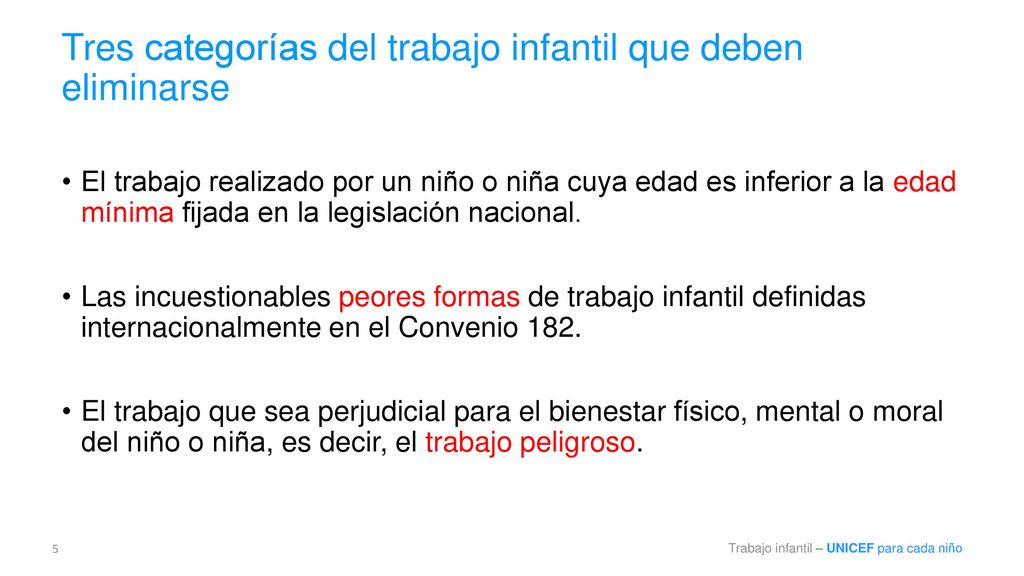 Tres categorías del trabajo infantil que deben eliminarse

• El trabajo realizado por un niño o niña cuya edad es inferior a la edad mínima fijada en la legislación nacional.

• Las incuestionables peores formas de trabajo infantil definidas internacionalmente en el Convenio 182.

• El trabajo que sea perjudicial para el bienestar físico, mental o moral del niño o niña, es decir, el trabajo peligroso.

5

Trabajo infantil – UNICEF para cada niño